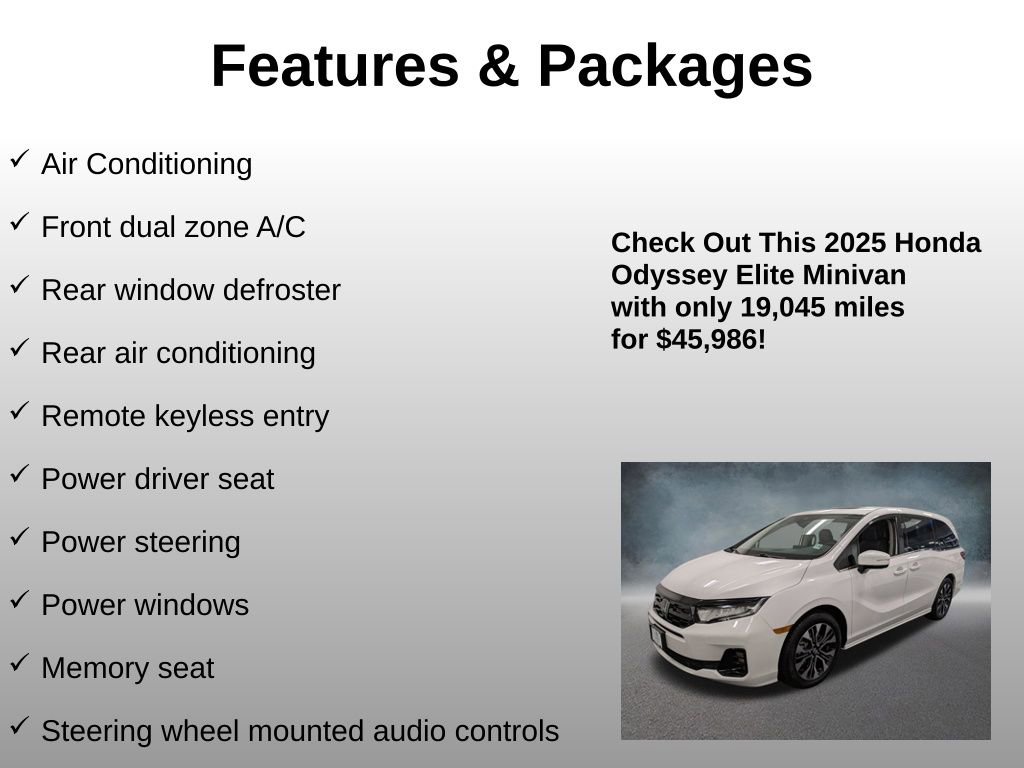 Features & Packages

✓ Air Conditioning

✓ Front dual zone A/C

✓ Rear window defroster

✓ Rear air conditioning

✓ Remote keyless entry

✓ Power driver seat

✓ Power steering

✓ Power windows

✓ Memory seat

✓ Steering wheel mounted audio controls

Check Out This 2025 Honda Odyssey Elite Minivan with only 19,045 miles for $45,986!